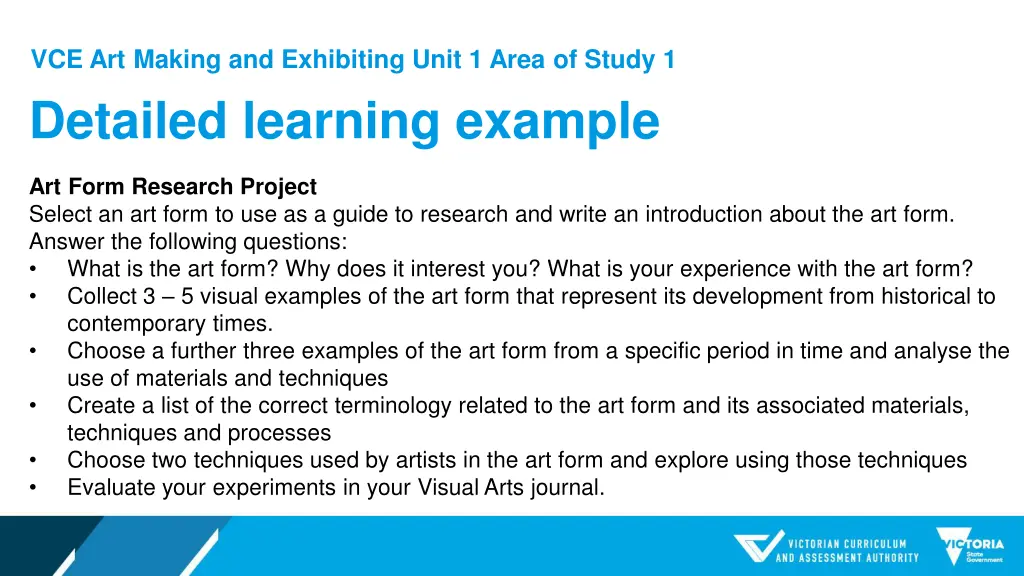 VCE Art Making and Exhibiting Unit 1 Area of Study 1

Detailed learning example

Art Form Research Project
Select an art form to use as a guide to research and write an introduction about the art form. Answer the following questions:
• What is the art form? Why does it interest you? What is your experience with the art form?
• Collect 3 – 5 visual examples of the art form that represent its development from historical to contemporary times.
• Choose a further three examples of the art form from a specific period in time and analyse the use of materials and techniques
• Create a list of the correct terminology related to the art form and its associated materials, techniques and processes
• Choose two techniques used by artists in the art form and explore using those techniques
• Evaluate your experiments in your Visual Arts journal.

VICTORIAN CURRICULUM AND ASSESSMENT AUTHORITY

VICTORIA State Government